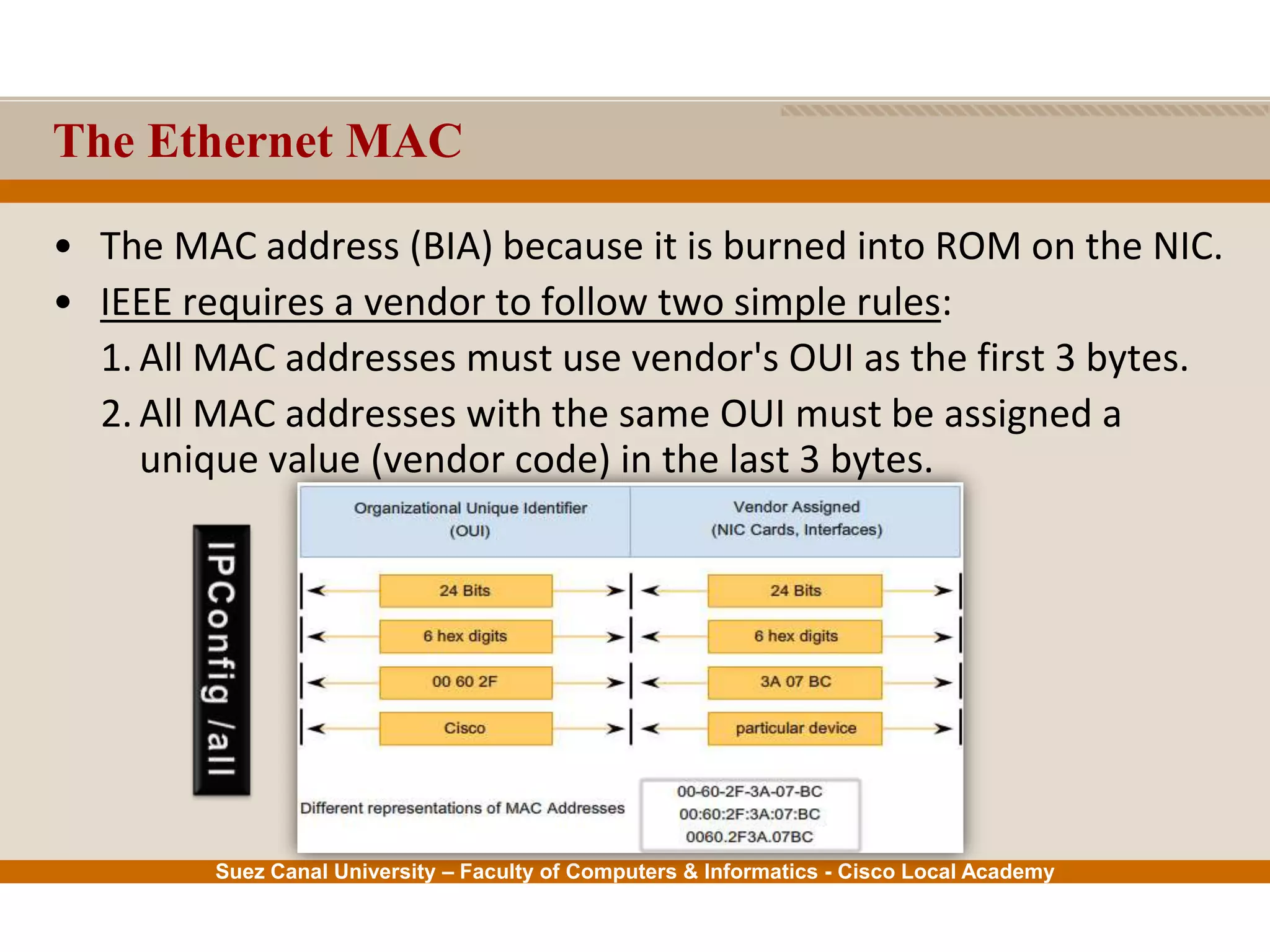 The Ethernet MAC

• The MAC address (BIA) because it is burned into ROM on the NIC.
• IEEE requires a vendor to follow two simple rules:
1. All MAC addresses must use vendor's OUI as the first 3 bytes.
2. All MAC addresses with the same OUI must be assigned a unique value (vendor code) in the last 3 bytes.

IPConfig /all

| Organizational Unique Identifier (OUI) | Vendor Assigned (NIC Cards, Interfaces) |
|---|---|
| 24 Bits | 24 Bits |
| 6 hex digits | 6 hex digits |
| 00 60 2F | 3A 07 BC |
| Cisco | particular device |

Different representations of MAC Addresses
00-60-2F-3A-07-BC
00:60:2F:3A:07:BC
0060.2F3A.07BC

Suez Canal University – Faculty of Computers & Informatics - Cisco Local Academy